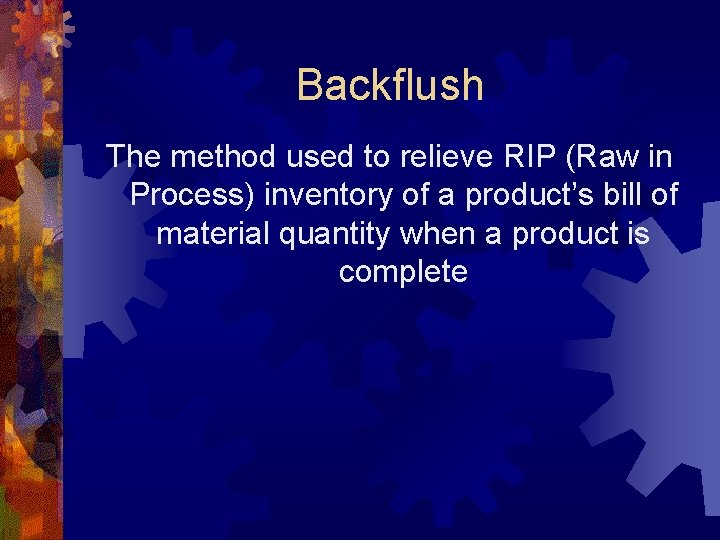 Backflush

The method used to relieve RIP (Raw in Process) inventory of a product’s bill of material quantity when a product is complete